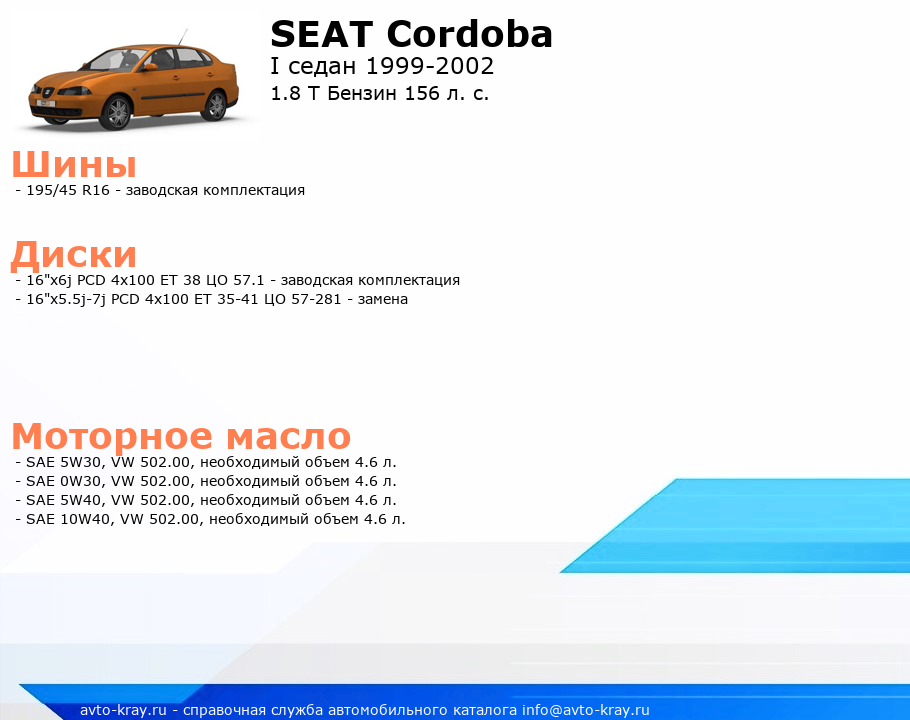 SEAT Cordoba
I седан 1999-2002
1.8 T Бензин 156 л. с.

Шины
- 195/45 R16 - заводская комплектация

Диски
- 16"x6j PCD 4x100 ET 38 ЦО 57.1 - заводская комплектация
- 16"x5.5j-7j PCD 4x100 ET 35-41 ЦО 57-281 - замена

Моторное масло
- SAE 5W30, VW 502.00, необходимый объем 4.6 л.
- SAE 0W30, VW 502.00, необходимый объем 4.6 л.
- SAE 5W40, VW 502.00, необходимый объем 4.6 л.
- SAE 10W40, VW 502.00, необходимый объем 4.6 л.

avto-kray.ru - справочная служба автомобильного каталога info@avto-kray.ru